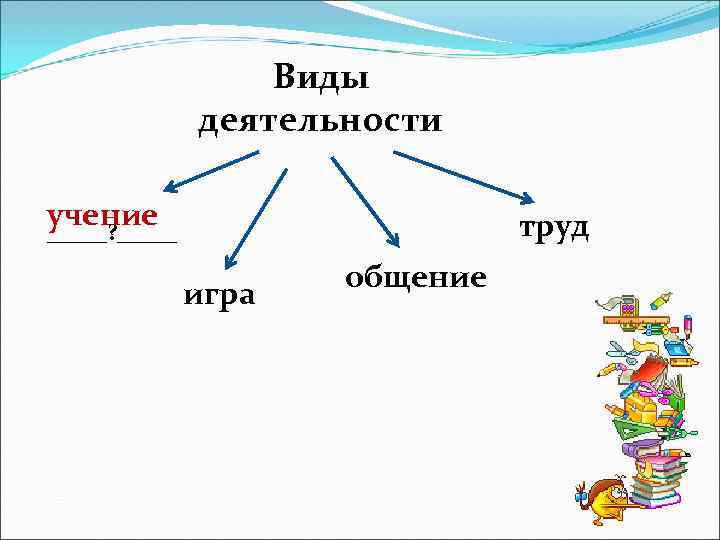 Виды деятельности

учение
?

игра

общение

труд